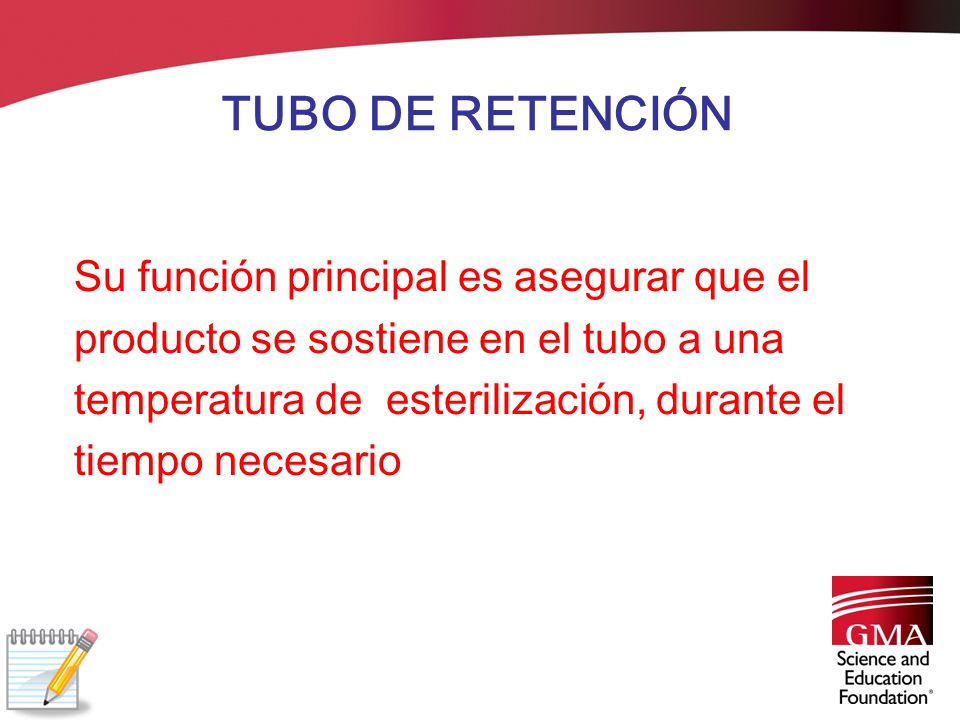 TUBO DE RETENCIÓN

Su función principal es asegurar que el producto se sostiene en el tubo a una temperatura de esterilización, durante el tiempo necesario

GMA
Science and Education Foundation®